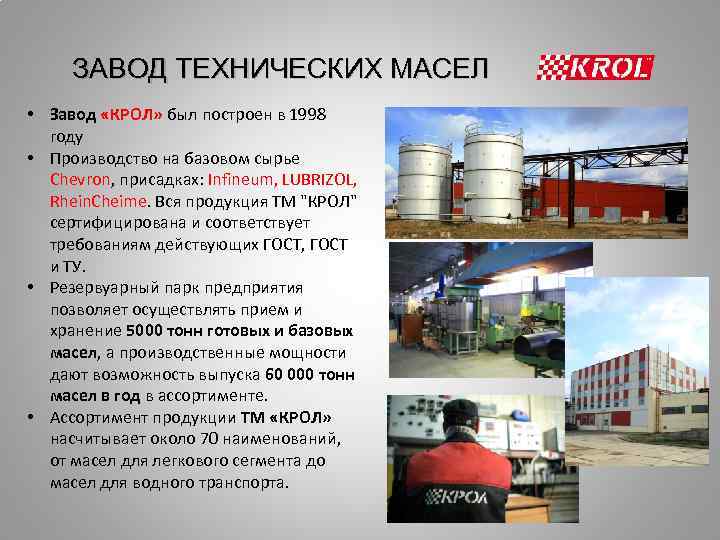 ЗАВОД ТЕХНИЧЕСКИХ МАСЕЛ

KROL

• Завод «КРОЛ» был построен в 1998 году
• Производство на базовом сырье Chevron, присадках: Infineum, LUBRIZOL, RheinCheime. Вся продукция ТМ "КРОЛ" сертифицирована и соответствует требованиям действующих ГОСТ, ГОСТ и ТУ.
• Резервуарный парк предприятия позволяет осуществлять прием и хранение 5000 тонн готовых и базовых масел, а производственные мощности дают возможность выпуска 60 000 тонн масел в год в ассортименте.
• Ассортимент продукции ТМ «КРОЛ» насчитывает около 70 наименований, от масел для легкового сегмента до масел для водного транспорта.

КРОЛ